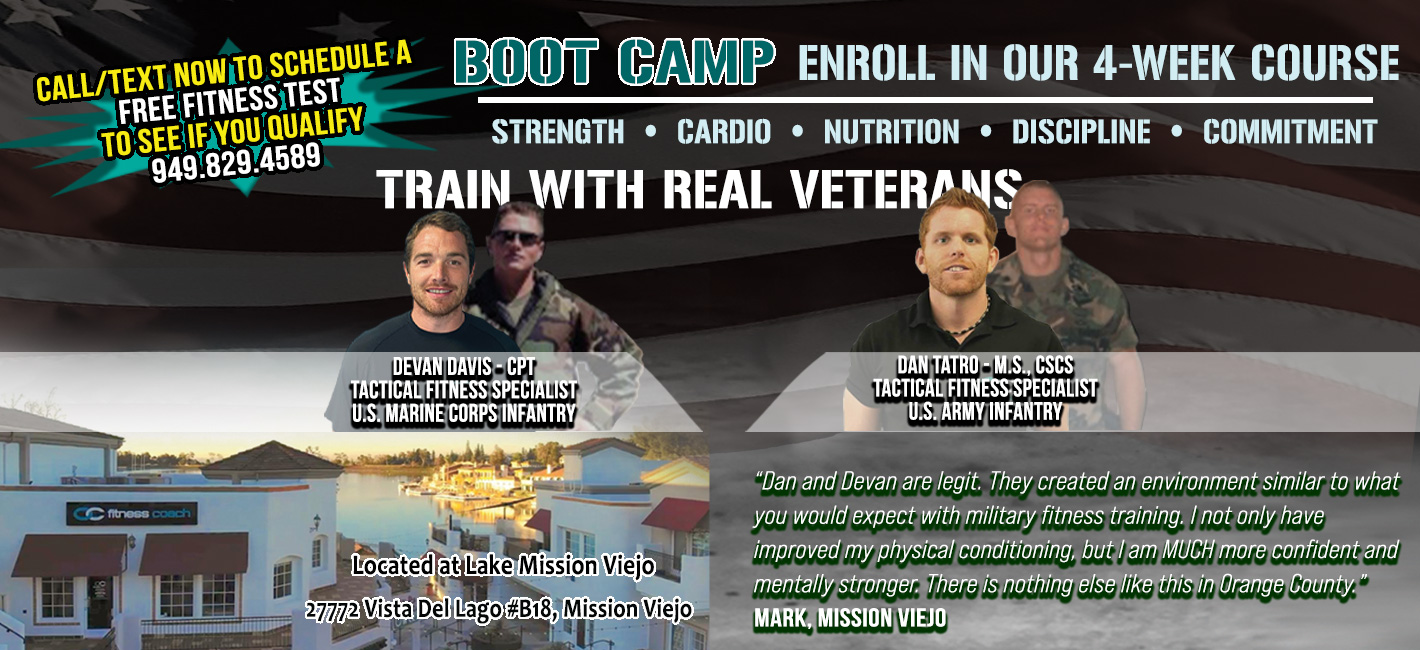 CALL/TEXT NOW TO SCHEDULE A FREE FITNESS TEST TO SEE IF YOU QUALIFY 949.829.4589

BOOT CAMP ENROLL IN OUR 4-WEEK COURSE

STRENGTH • CARDIO • NUTRITION • DISCIPLINE • COMMITMENT

TRAIN WITH REAL VETERANS

DEVAN DAVIS - CPT
TACTICAL FITNESS SPECIALIST
U.S. MARINE CORPS INFANTRY

DAN TATRO - M.S., CSCS
TACTICAL FITNESS SPECIALIST
U.S. ARMY INFANTRY

fitness coach

Located at Lake Mission Viejo
27772 Vista Del Lago #B18, Mission Viejo

"Dan and Devan are legit. They created an environment similar to what you would expect with military fitness training. I not only have improved my physical conditioning, but I am MUCH more confident and mentally stronger. There is nothing else like this in Orange County."
MARK, MISSION VIEJO